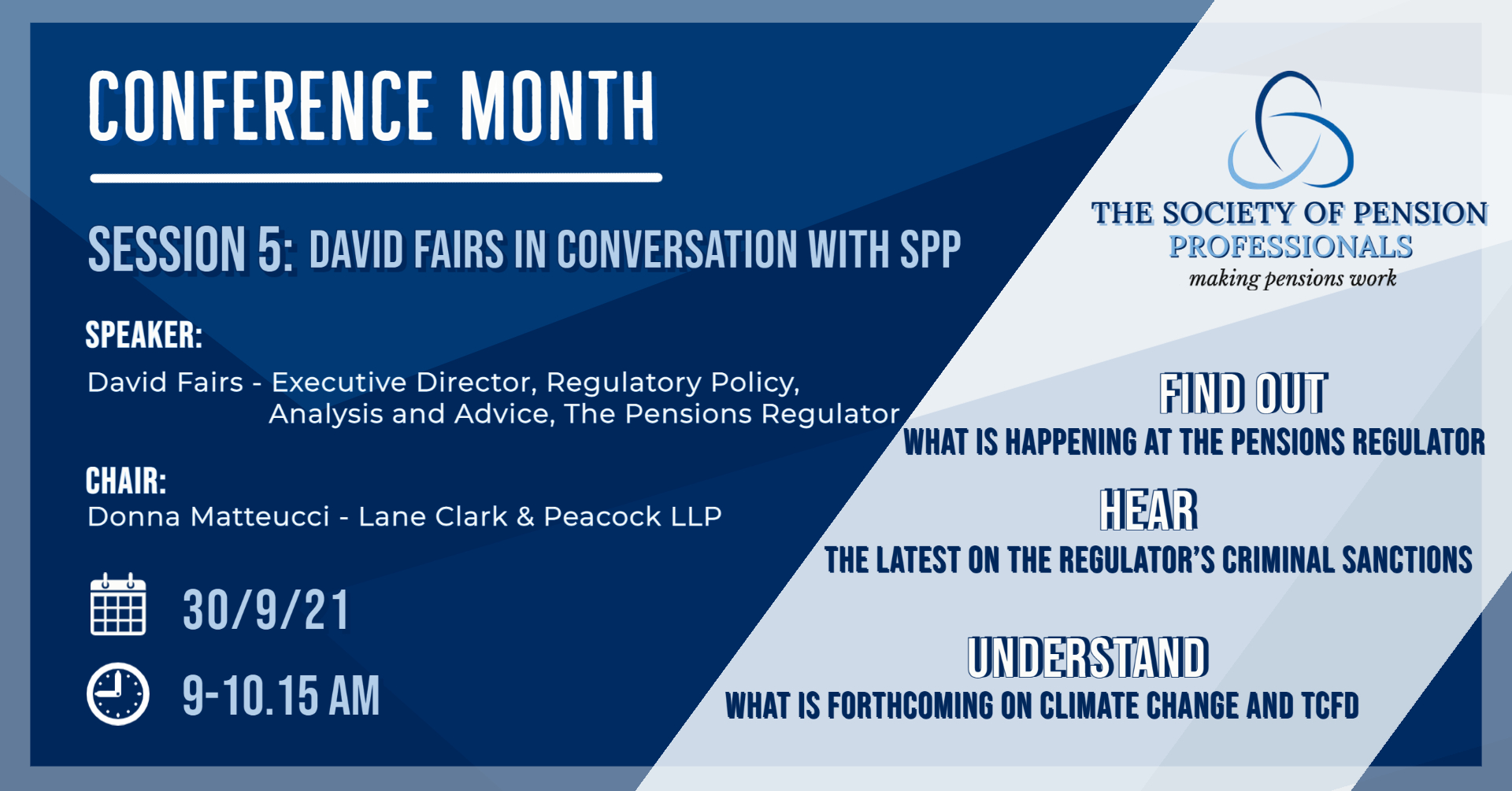 CONFERENCE MONTH

SESSION 5: DAVID FAIRS IN CONVERSATION WITH SPP

SPEAKER:
David Fairs - Executive Director, Regulatory Policy, Analysis and Advice, The Pensions Regulator

CHAIR:
Donna Matteucci - Lane Clark & Peacock LLP

30/9/21

9-10.15 AM

THE SOCIETY OF PENSION PROFESSIONALS
making pensions work

FIND OUT
WHAT IS HAPPENING AT THE PENSIONS REGULATOR

HEAR
THE LATEST ON THE REGULATOR'S CRIMINAL SANCTIONS

UNDERSTAND
WHAT IS FORTHCOMING ON CLIMATE CHANGE AND TCFD